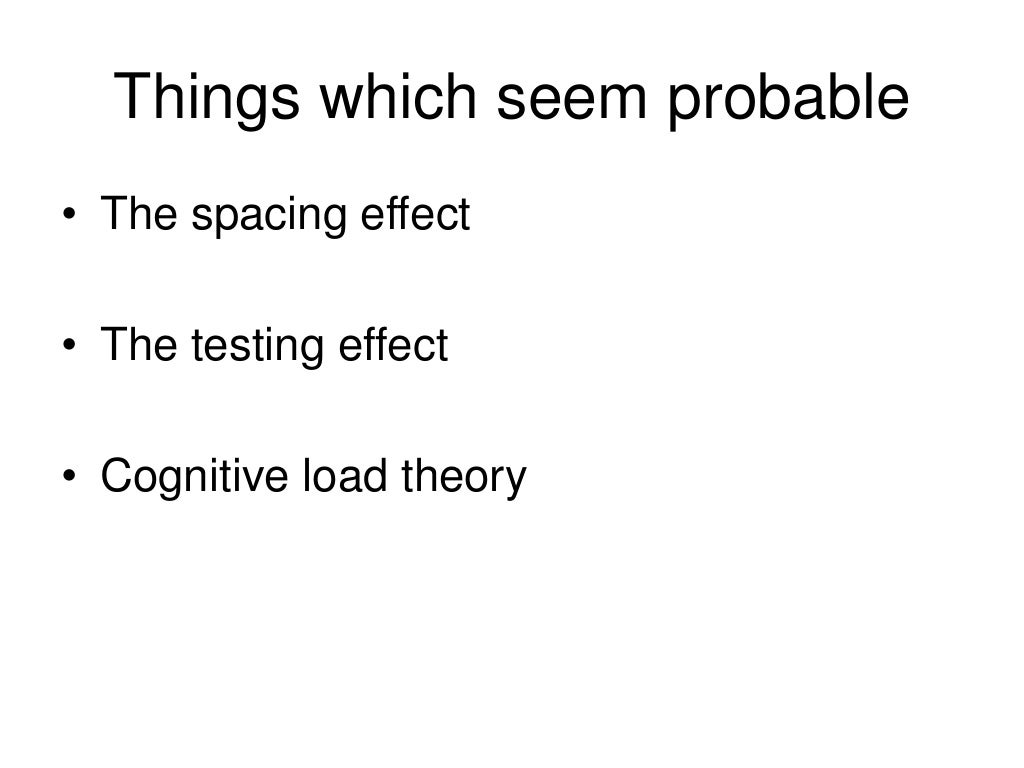 Things which seem probable

• The spacing effect

• The testing effect

• Cognitive load theory